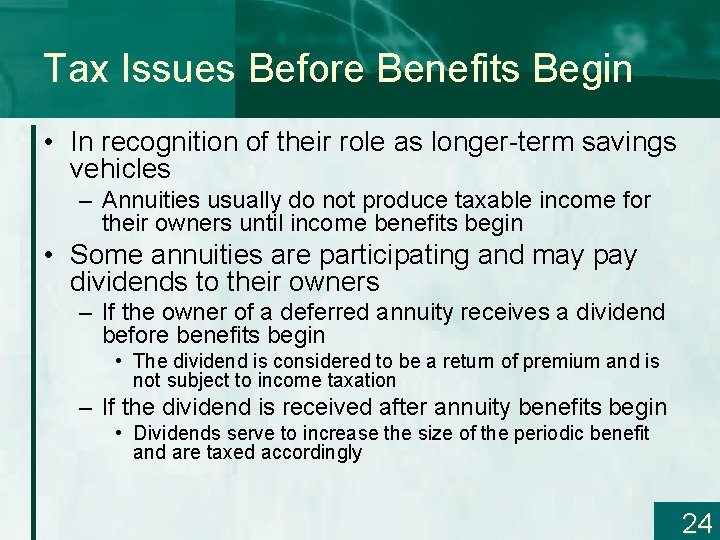 Tax Issues Before Benefits Begin

• In recognition of their role as longer-term savings vehicles

– Annuities usually do not produce taxable income for their owners until income benefits begin

• Some annuities are participating and may pay dividends to their owners

– If the owner of a deferred annuity receives a dividend before benefits begin

• The dividend is considered to be a return of premium and is not subject to income taxation

– If the dividend is received after annuity benefits begin

• Dividends serve to increase the size of the periodic benefit and are taxed accordingly

24